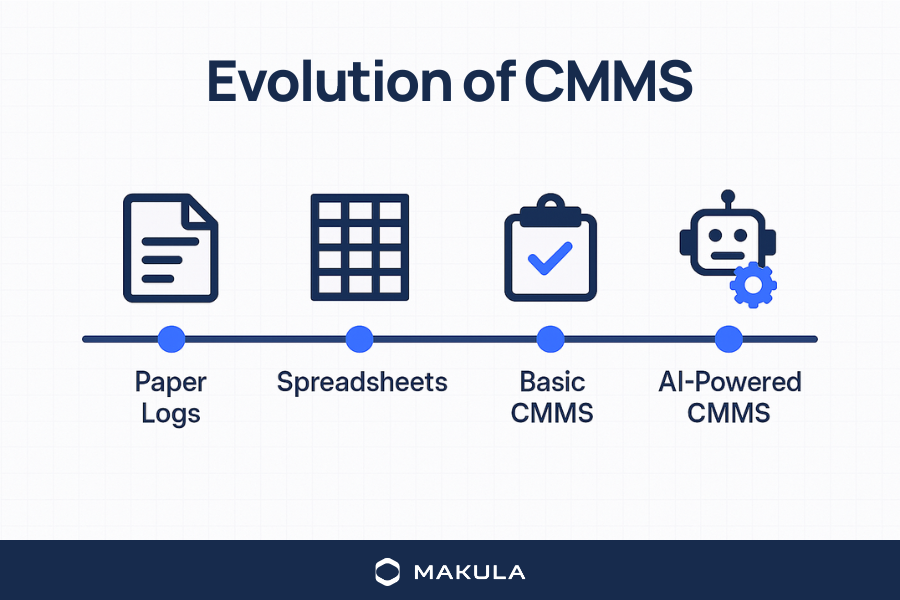 Evolution of CMMS

Paper Logs

Spreadsheets

Basic CMMS

AI-Powered CMMS

MAKULA